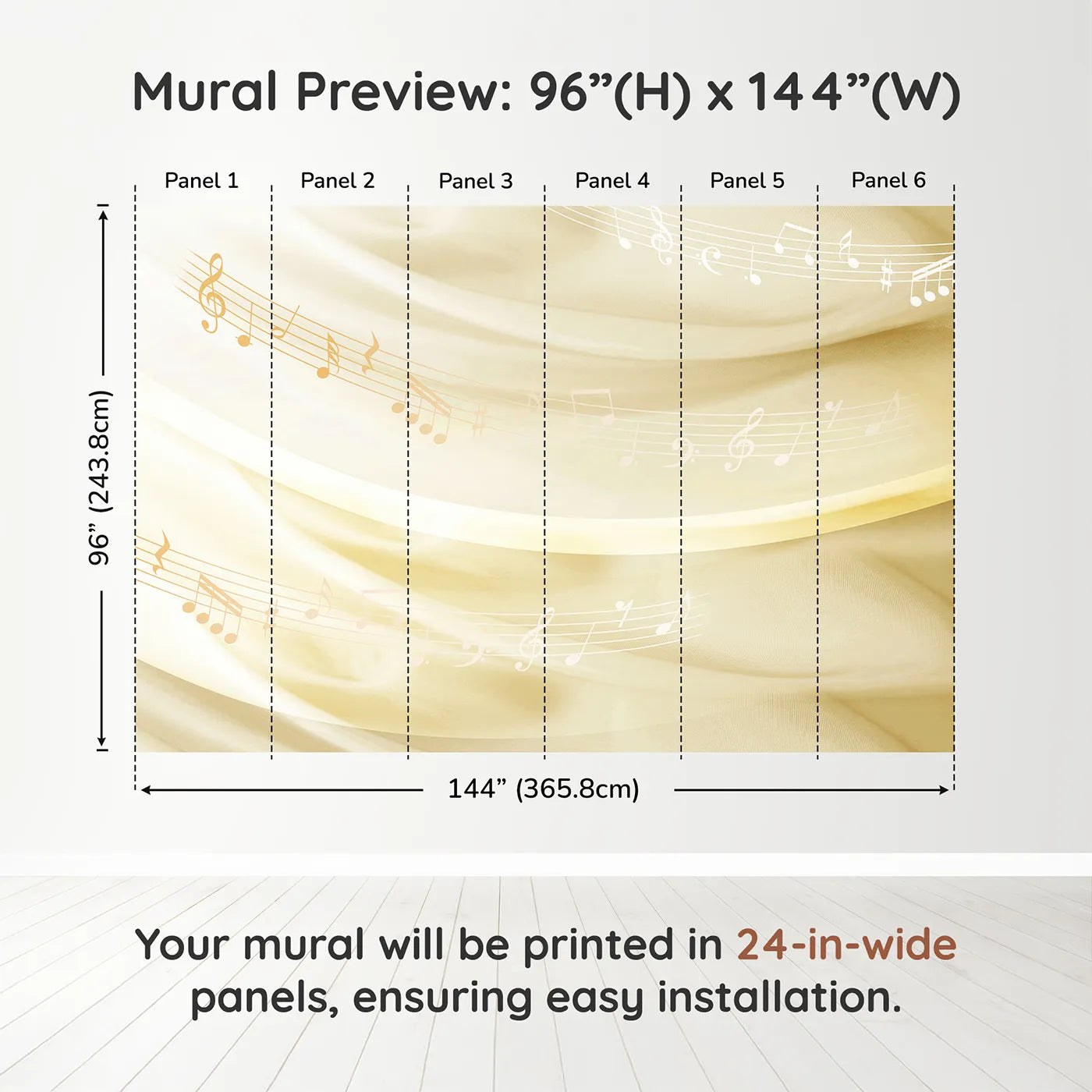 Mural Preview: 96”(H) x 144”(W)

Panel 1 Panel 2 Panel 3 Panel 4 Panel 5 Panel 6

96” (243.8cm)

144” (365.8cm)

Your mural will be printed in 24-in-wide panels, ensuring easy installation.